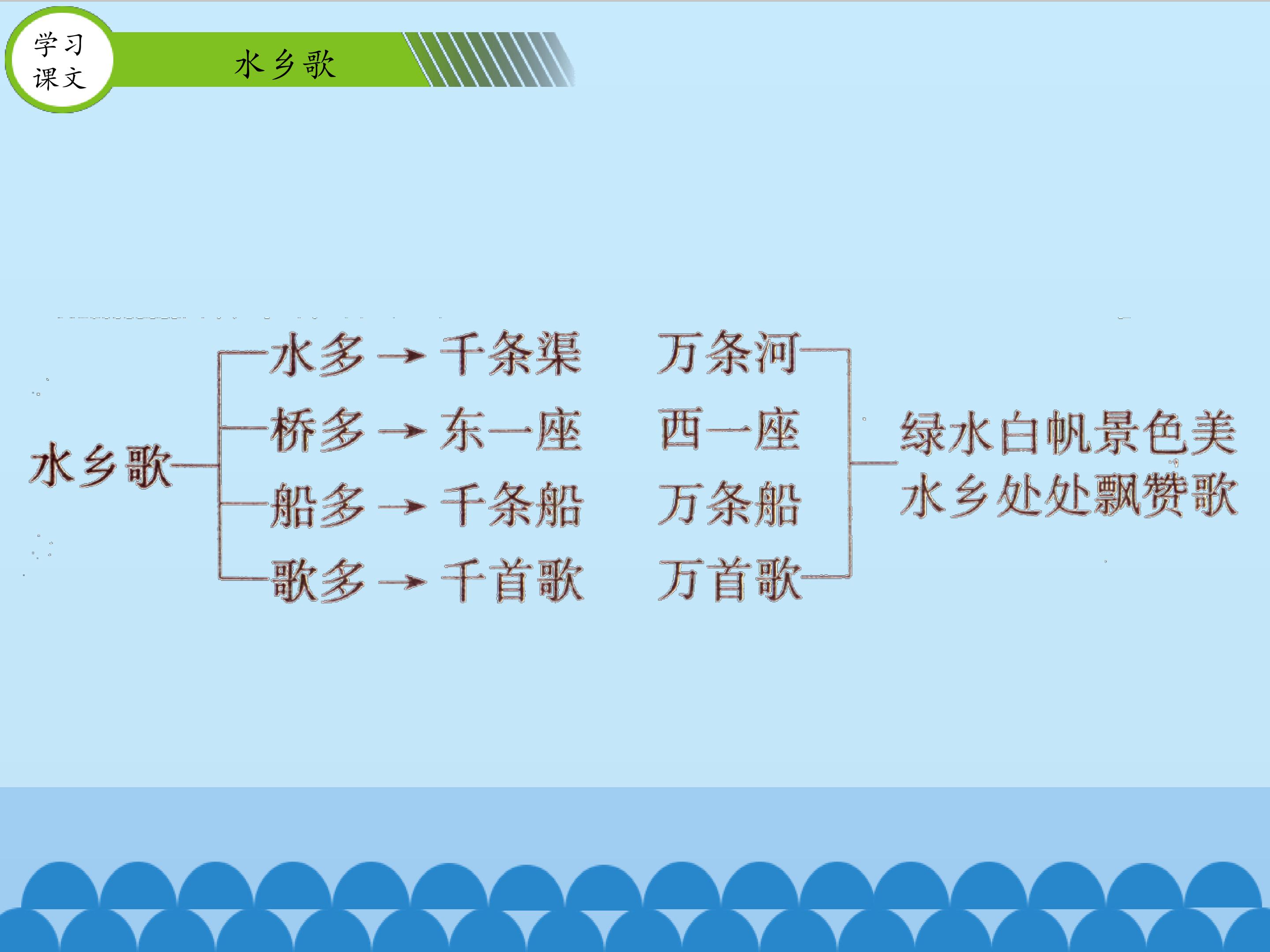 学习
课文

水乡歌

水乡歌

水多 → 千条渠 万条河
桥多 → 东一座 西一座
船多 → 千条船 万条船
歌多 → 千首歌 万首歌

绿水白帆景色美
水乡处处飘赞歌